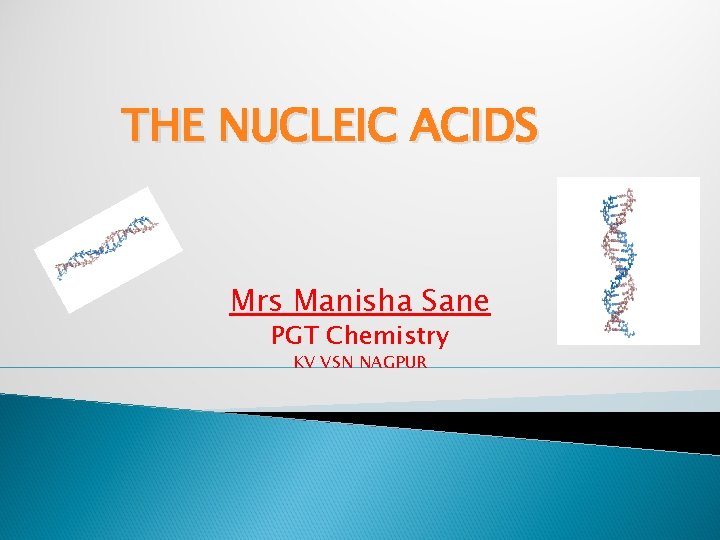 THE NUCLEIC ACIDS

Mrs Manisha Sane
PGT Chemistry
KV VSN NAGPUR